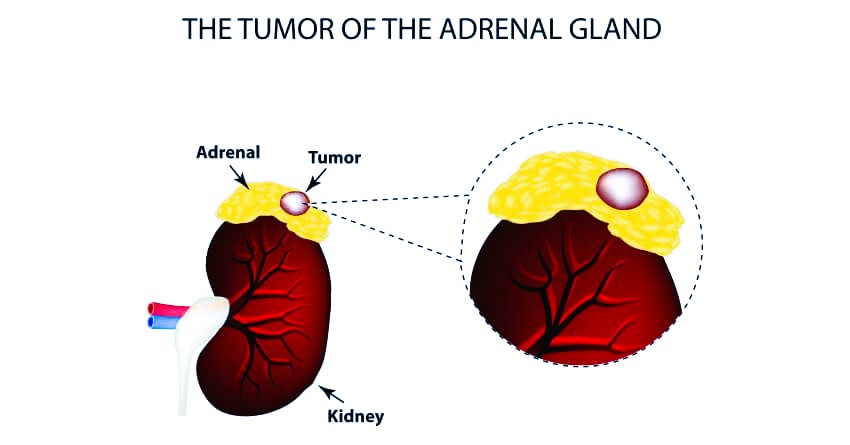 THE TUMOR OF THE ADRENAL GLAND

Adrenal

Tumor

Kidney